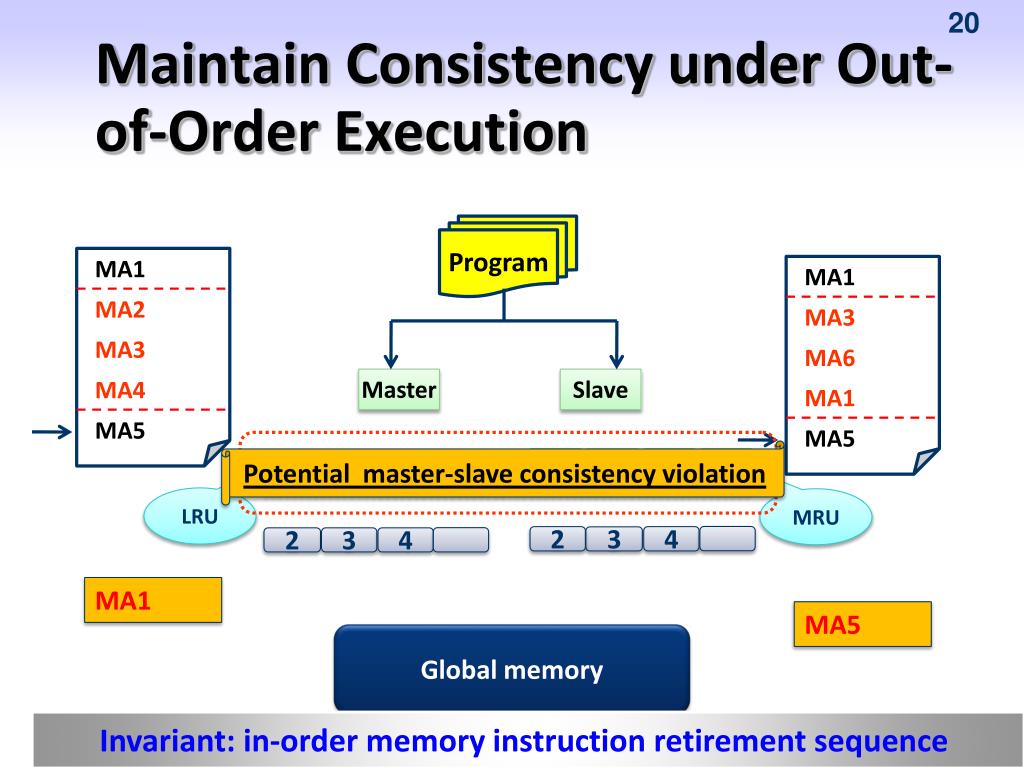 20

Maintain Consistency under Out-of-Order Execution

MA1
MA2
MA3
MA4
MA5

Program

Master

Slave

MA1
MA3
MA6
MA1
MA5

Potential master-slave consistency violation

LRU

MRU

2 3 4

2 3 4

MA1

MA5

Global memory

Invariant: in-order memory instruction retirement sequence